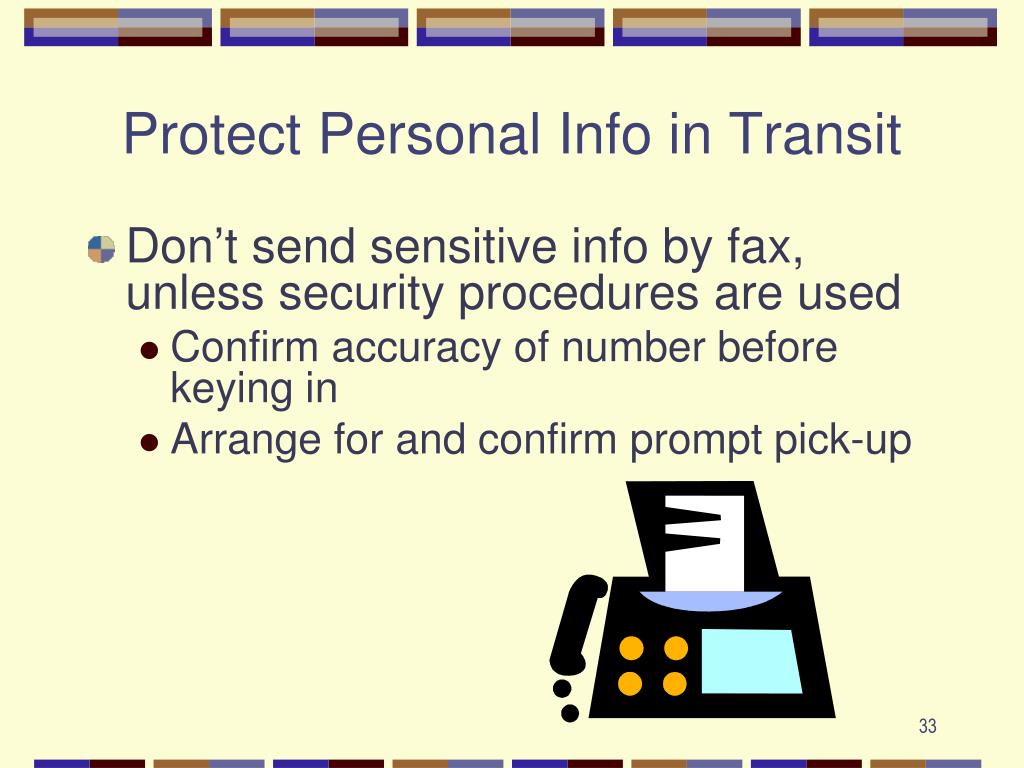 Protect Personal Info in Transit

Don’t send sensitive info by fax, unless security procedures are used

Confirm accuracy of number before keying in

Arrange for and confirm prompt pick-up

33